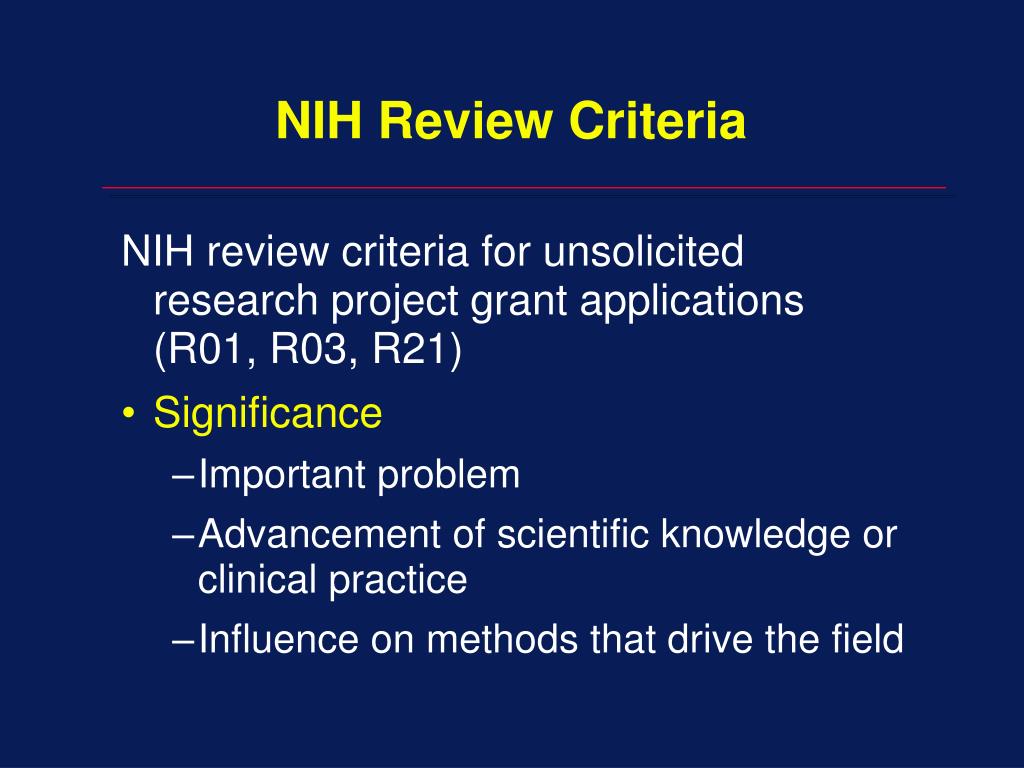 NIH Review Criteria

NIH review criteria for unsolicited research project grant applications (R01, R03, R21)

• Significance
– Important problem
– Advancement of scientific knowledge or clinical practice
– Influence on methods that drive the field